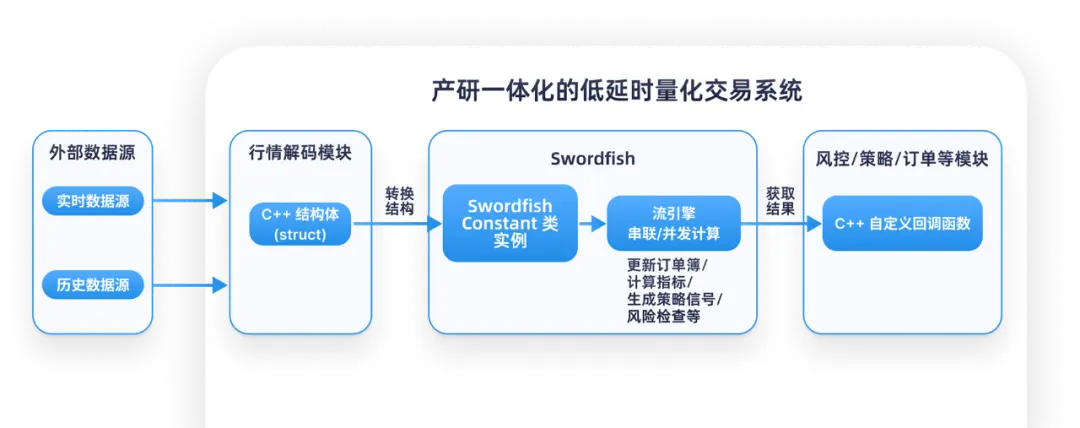 产研一体化的低延时量化交易系统

外部数据源

实时数据源

历史数据源

行情解码模块

C++ 结构体 (struct)

转换结构

Swordfish

Swordfish Constant 类实例

流引擎 串联/并发计算

更新订单簿/ 计算指标/ 生成策略信号/ 风险检查等

获取结果

风控/策略/订单等模块

C++ 自定义回调函数